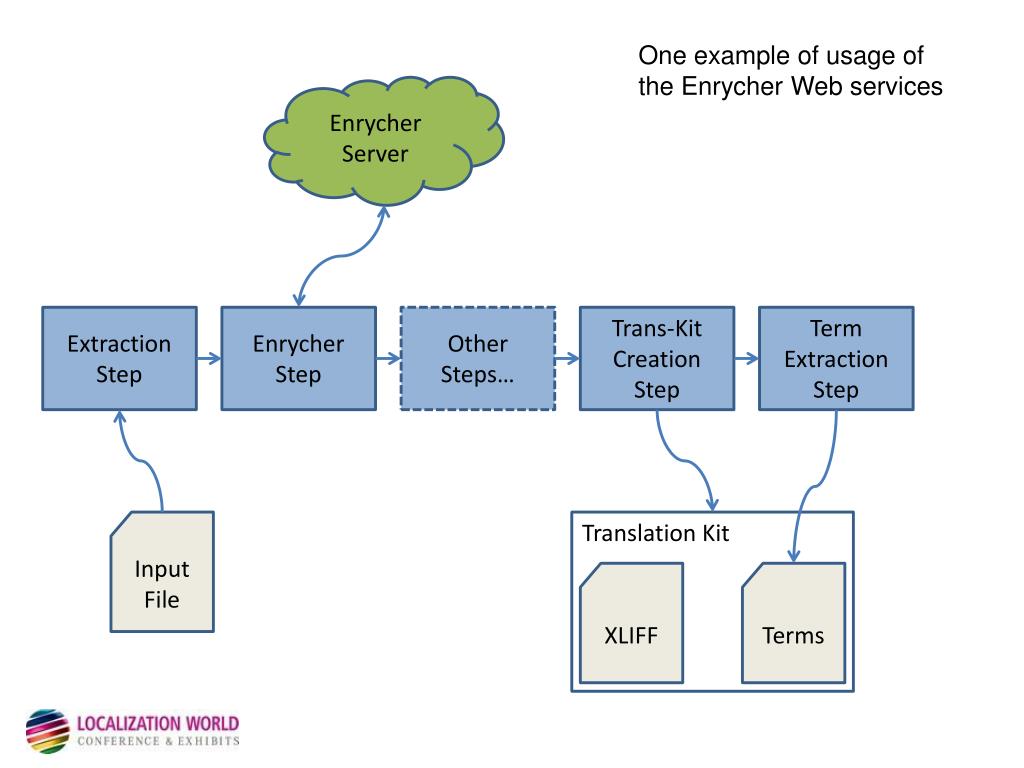 One example of usage of the Enrycher Web services

Enrycher Server

Extraction Step

Enrycher Step

Other Steps…

Trans-Kit Creation Step

Term Extraction Step

Input File

Translation Kit

XLIFF

Terms

LOCALIZATION WORLD
CONFERENCE & EXHIBITS